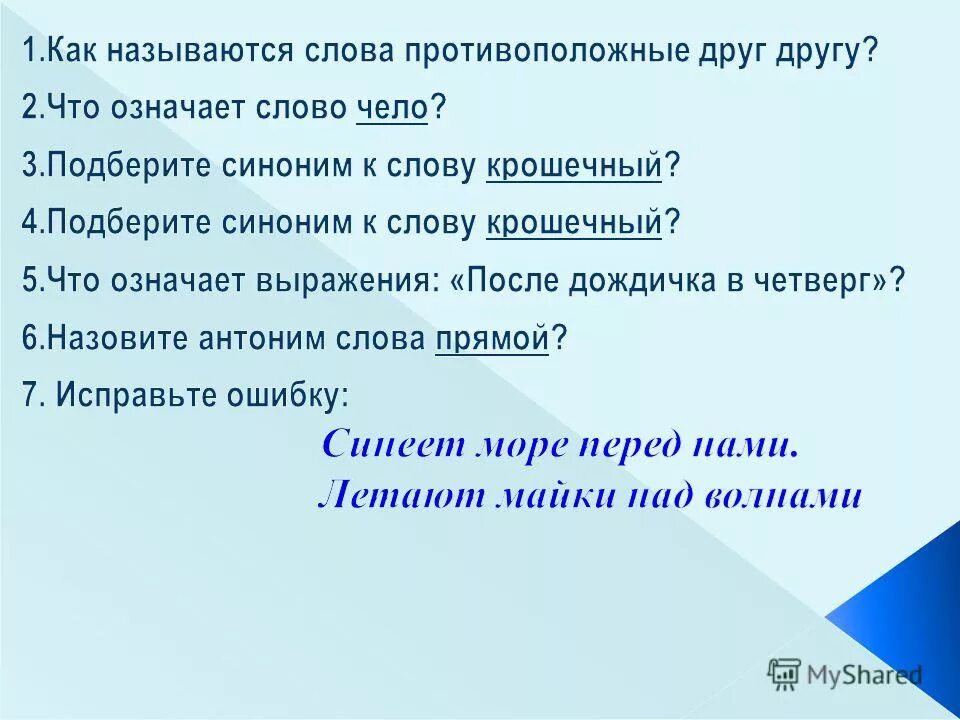 1.Как называются слова противоположные друг другу?

2.Что означает слово чело?

3.Подберите синоним к слову крошечный?

4.Подберите синоним к слову крошечный?

5.Что означает выражения: «После дождичка в четверг»?

6.Назовите антоним слова прямой?

7. Исправьте ошибку:

Синеет море перед нами.
Летают майки над волнами

MyShared